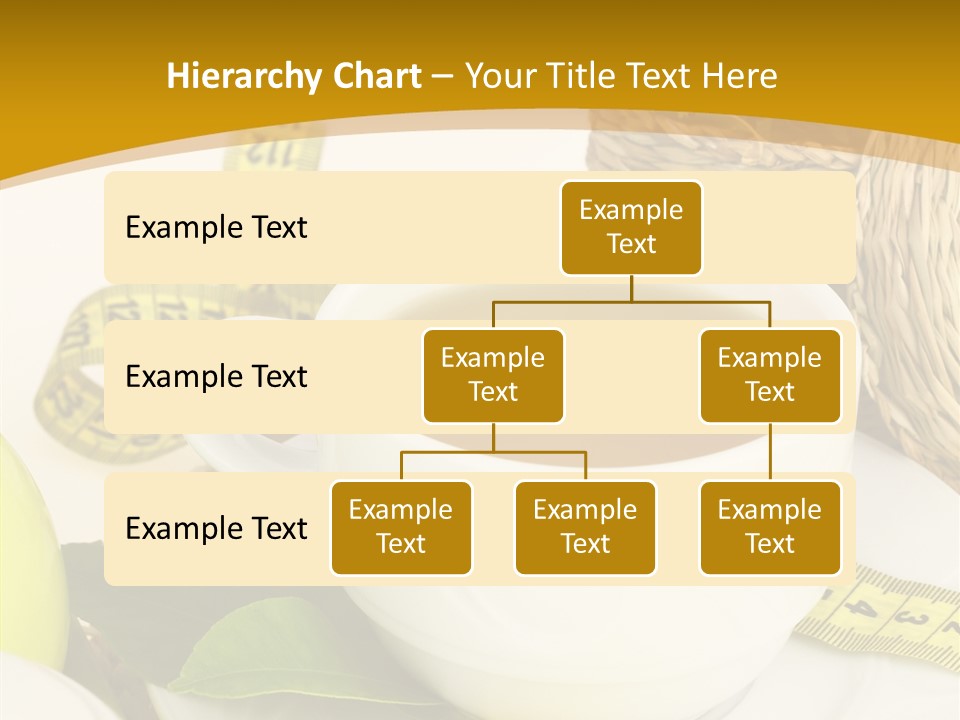 Hierarchy Chart – Your Title Text Here

Example Text

Example Text

Example Text

Example Text

Example Text

Example Text

Example Text

Example Text

Example Text